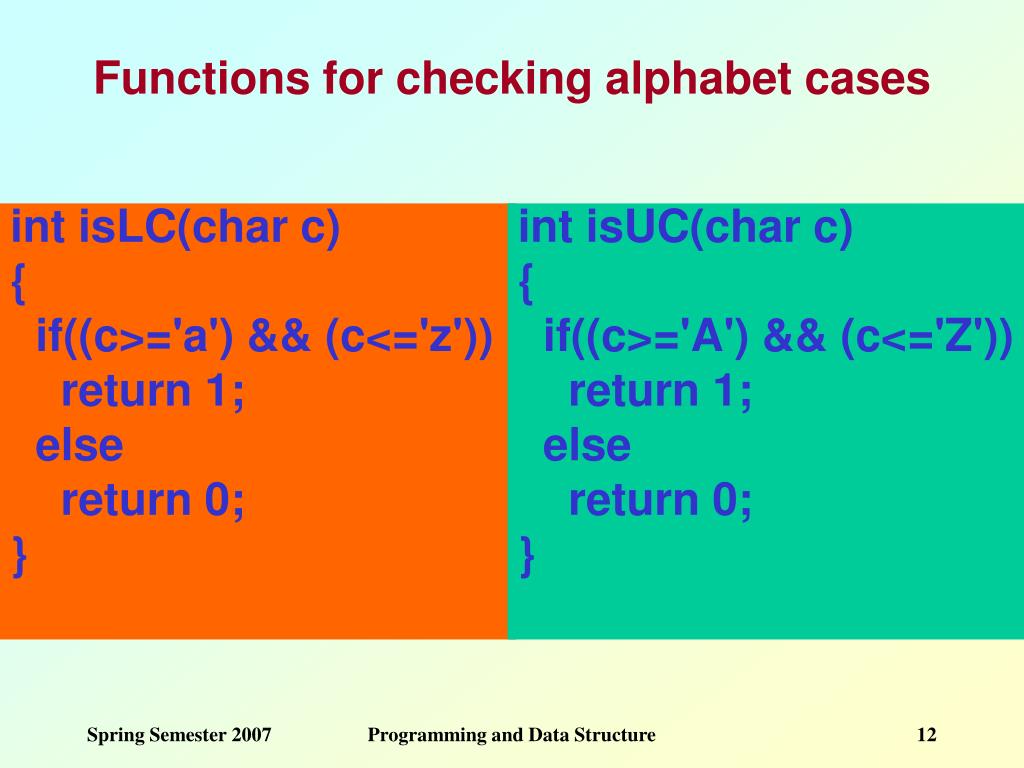 Functions for checking alphabet cases

int isLC(char c)
{
if((c>='a') && (c<='z'))
return 1;
else
return 0;
}

int isUC(char c)
{
if((c>='A') && (c<='Z'))
return 1;
else
return 0;
}

Spring Semester 2007

Programming and Data Structure

12